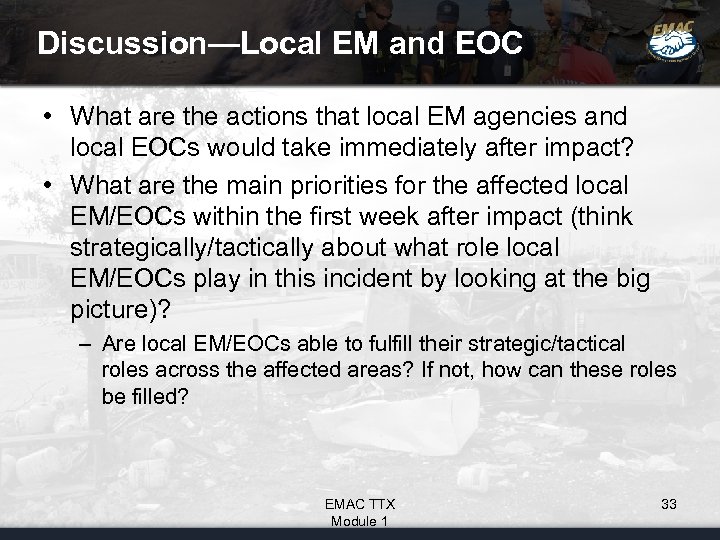 Discussion—Local EM and EOC

EMAC

• What are the actions that local EM agencies and local EOCs would take immediately after impact?

• What are the main priorities for the affected local EM/EOCs within the first week after impact (think strategically/tactically about what role local EM/EOCs play in this incident by looking at the big picture)?

– Are local EM/EOCs able to fulfill their strategic/tactical roles across the affected areas? If not, how can these roles be filled?

EMAC TTX
Module 1

33